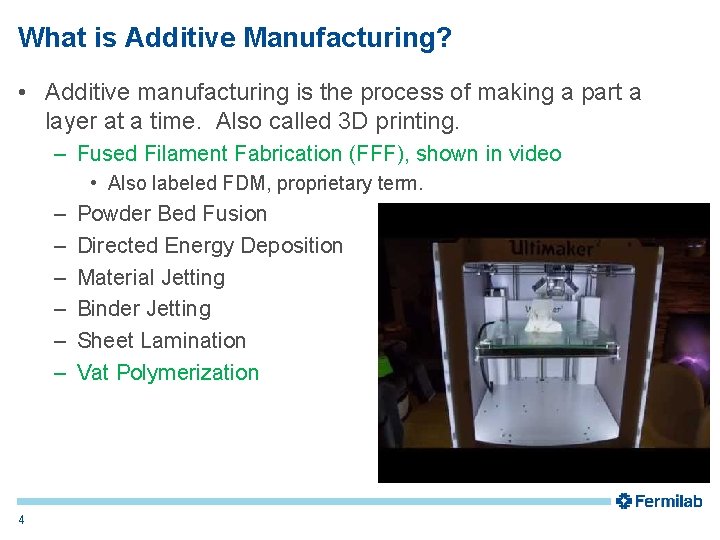 What is Additive Manufacturing?

• Additive manufacturing is the process of making a part a layer at a time. Also called 3D printing.
– Fused Filament Fabrication (FFF), shown in video
• Also labeled FDM, proprietary term.
– Powder Bed Fusion
– Directed Energy Deposition
– Material Jetting
– Binder Jetting
– Sheet Lamination
– Vat Polymerization

Ultimaker

Fermilab

4